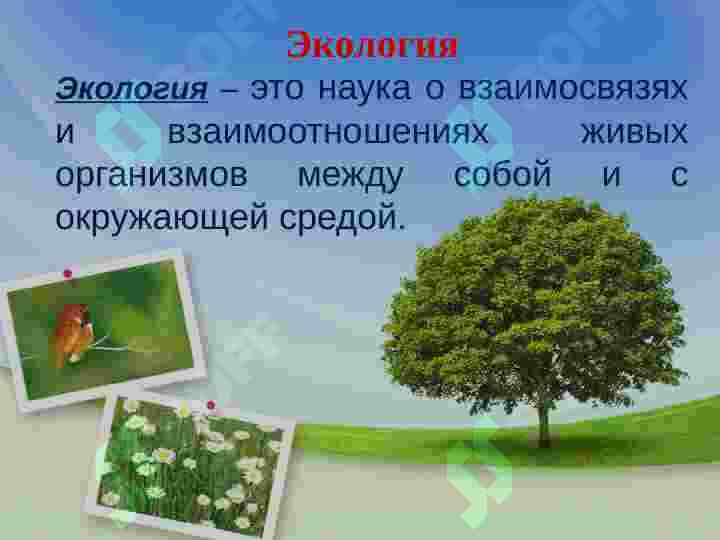 Экология

Экология – это наука о взаимосвязях и взаимоотношениях живых организмов между собой и с окружающей средой.